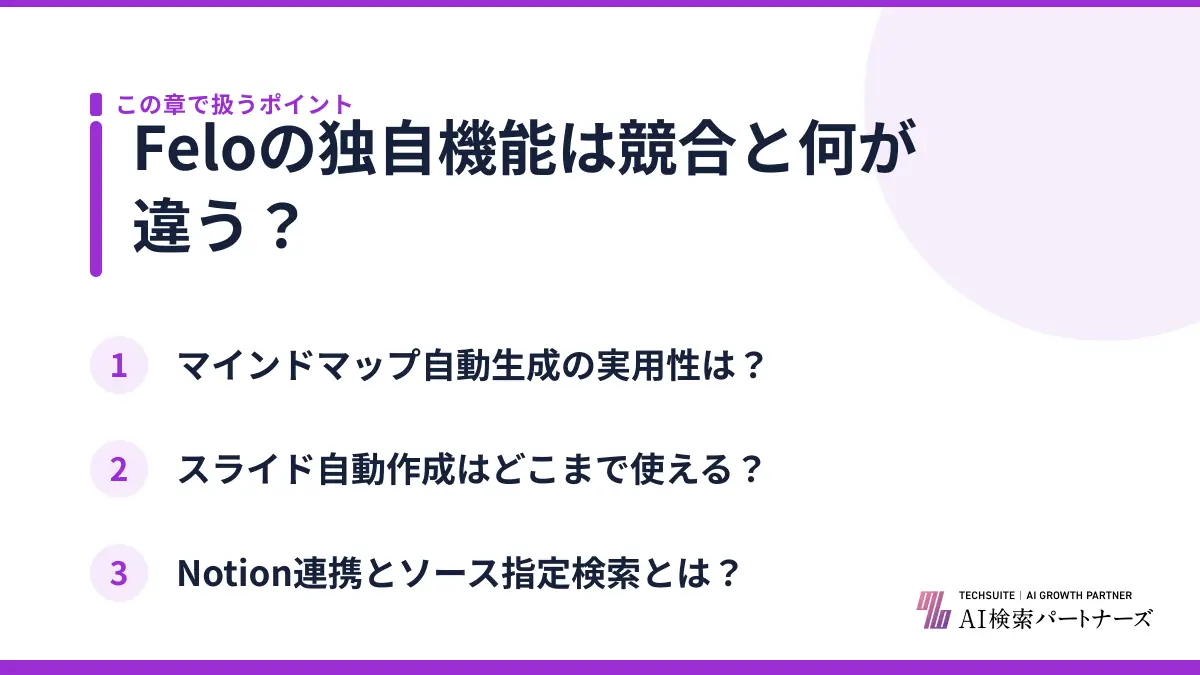 この章で扱うポイント

Feloの独自機能は競合と何が違う？

1 マインドマップ自動生成の実用性は？

2 スライド自動作成はどこまで使える？

3 Notion連携とソース指定検索とは？

TECHSUITE | AI GROWTH PARTNER
AI検索パートナーズ